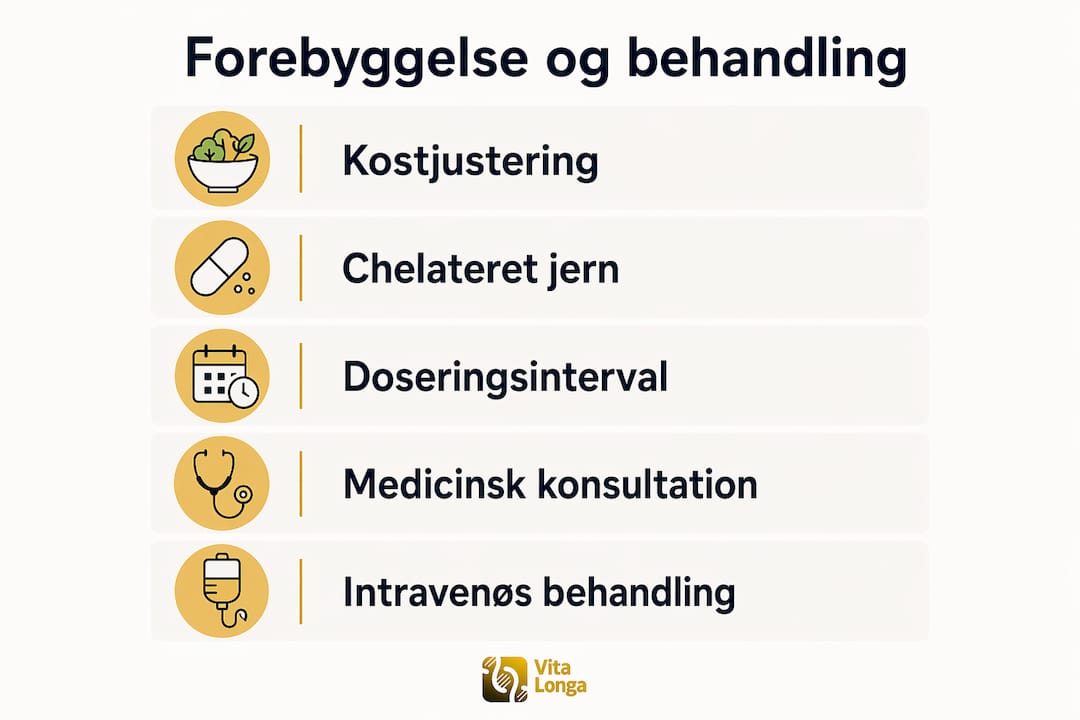 Forebyggelse og behandling

Kostjustering

Chelateret jern

Doseringsinterval

Medicinsk konsultation

Intravenøs behandling

Vita Longa